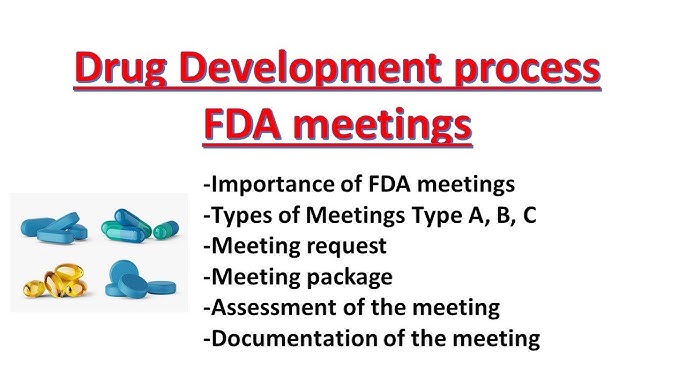 Drug Development process
FDA meetings

-Importance of FDA meetings
-Types of Meetings Type A, B, C
-Meeting request
-Meeting package
-Assessment of the meeting
-Documentation of the meeting